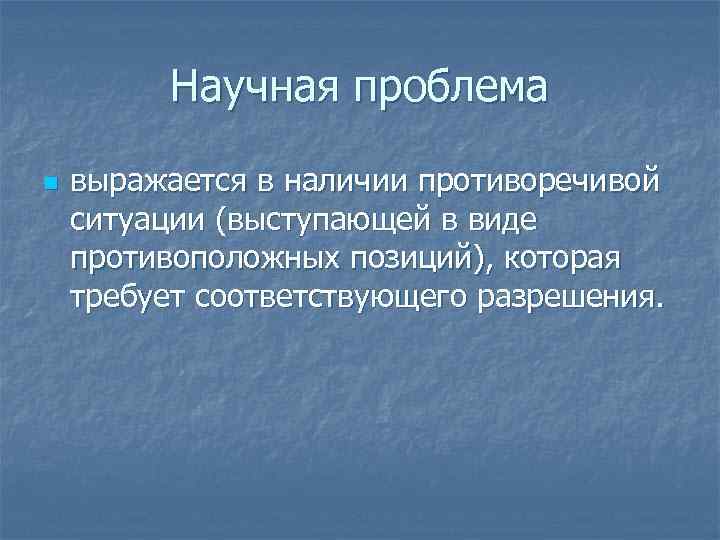 Научная проблема

выражается в наличии противоречивой ситуации (выступающей в виде противоположных позиций), которая требует соответствующего разрешения.